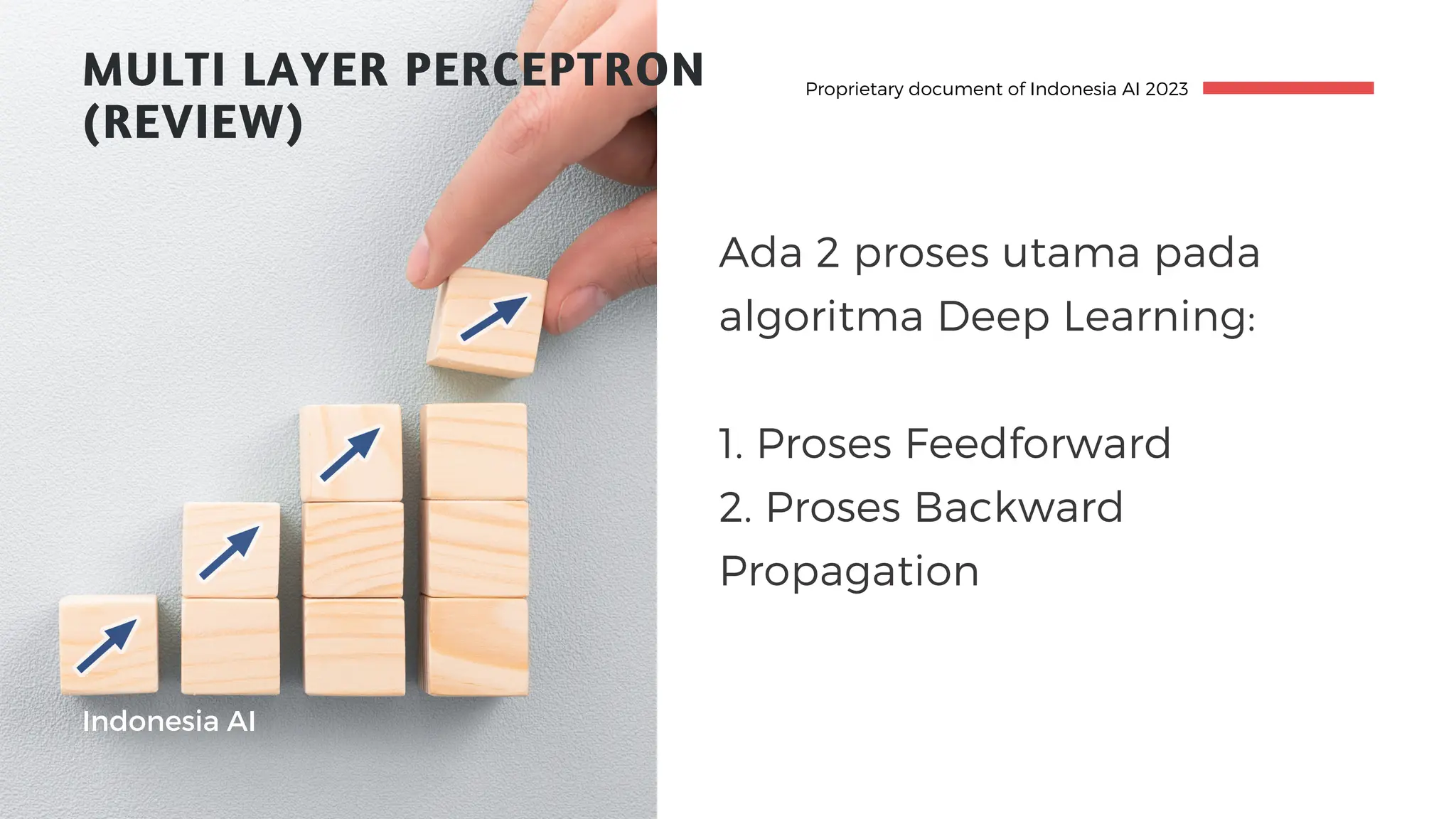 MULTI LAYER PERCEPTRON (REVIEW)

Proprietary document of Indonesia AI 2023

Ada 2 proses utama pada algoritma Deep Learning:

1. Proses Feedforward
2. Proses Backward Propagation

Indonesia AI